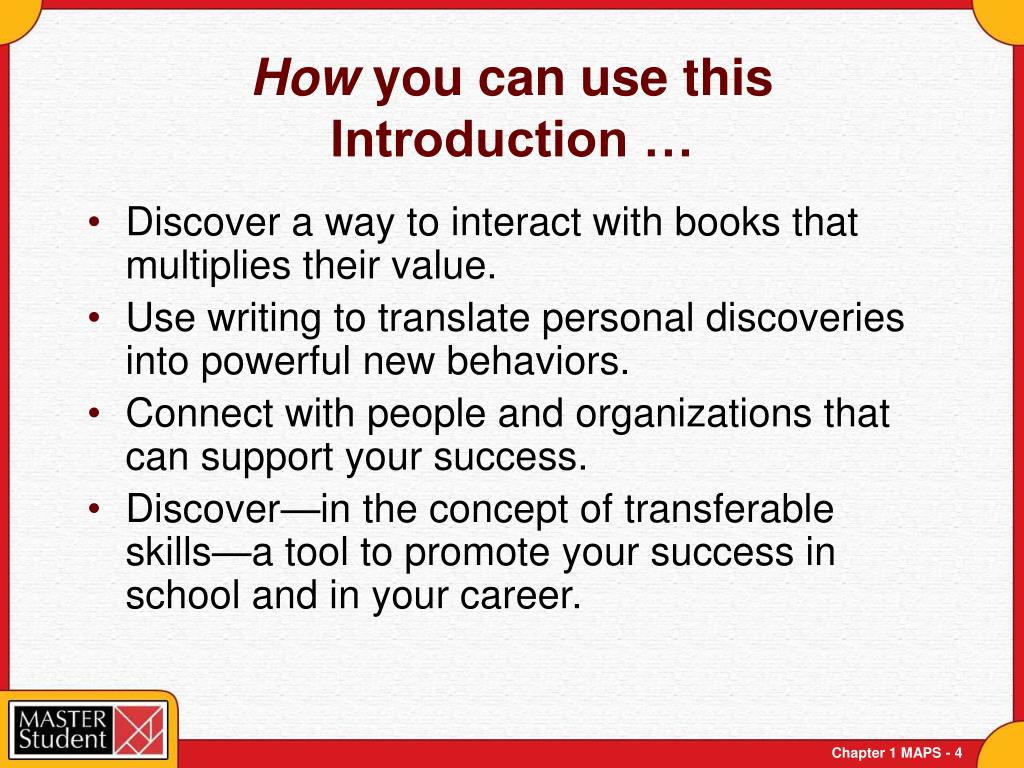 How you can use this Introduction …

• Discover a way to interact with books that multiplies their value.
• Use writing to translate personal discoveries into powerful new behaviors.
• Connect with people and organizations that can support your success.
• Discover—in the concept of transferable skills—a tool to promote your success in school and in your career.

MASTER Student

Chapter 1 MAPS - 4